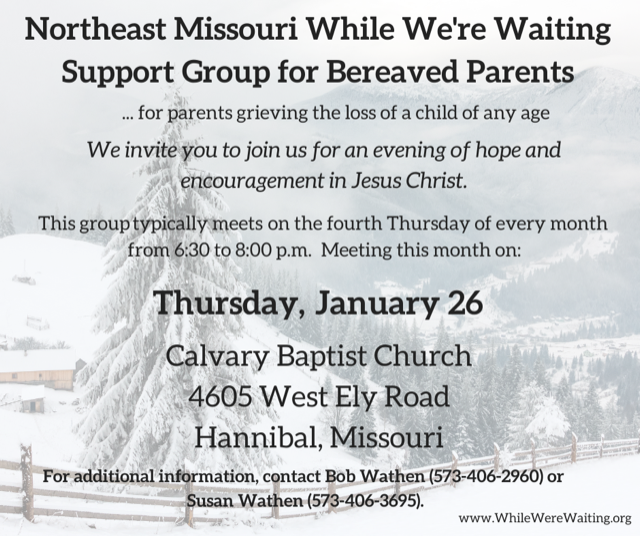 Northeast Missouri While We're Waiting Support Group for Bereaved Parents

... for parents grieving the loss of a child of any age

We invite you to join us for an evening of hope and encouragement in Jesus Christ.

This group typically meets on the fourth Thursday of every month from 6:30 to 8:00 p.m. Meeting this month on:

Thursday, January 26

Calvary Baptist Church
4605 West Ely Road
Hannibal, Missouri

For additional information, contact Bob Wathen (573-406-2960) or Susan Wathen (573-406-3695).

www.WhileWereWaiting.org